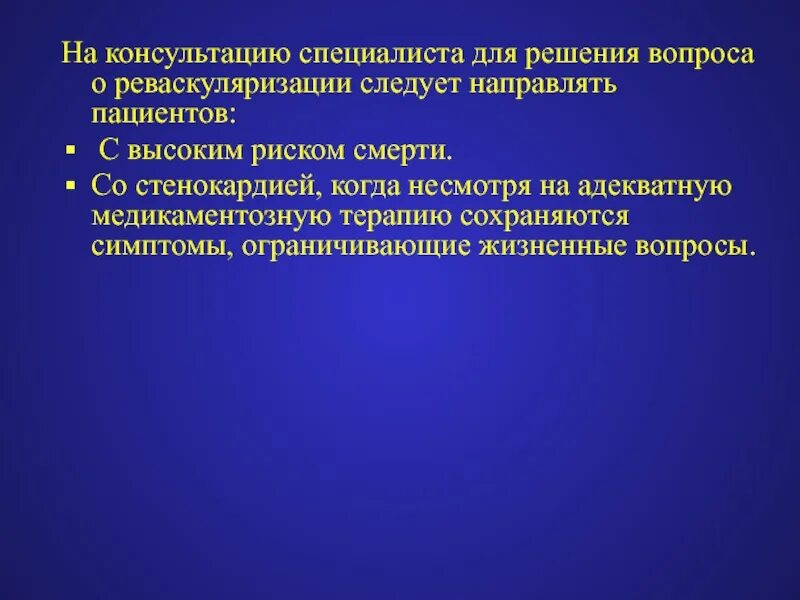 На консультацию специалиста для решения вопроса о реваскуляризации следует направлять пациентов:

▪ С высоким риском смерти.
▪ Со стенокардией, когда несмотря на адекватную медикаментозную терапию сохраняются симптомы, ограничивающие жизненные вопросы.